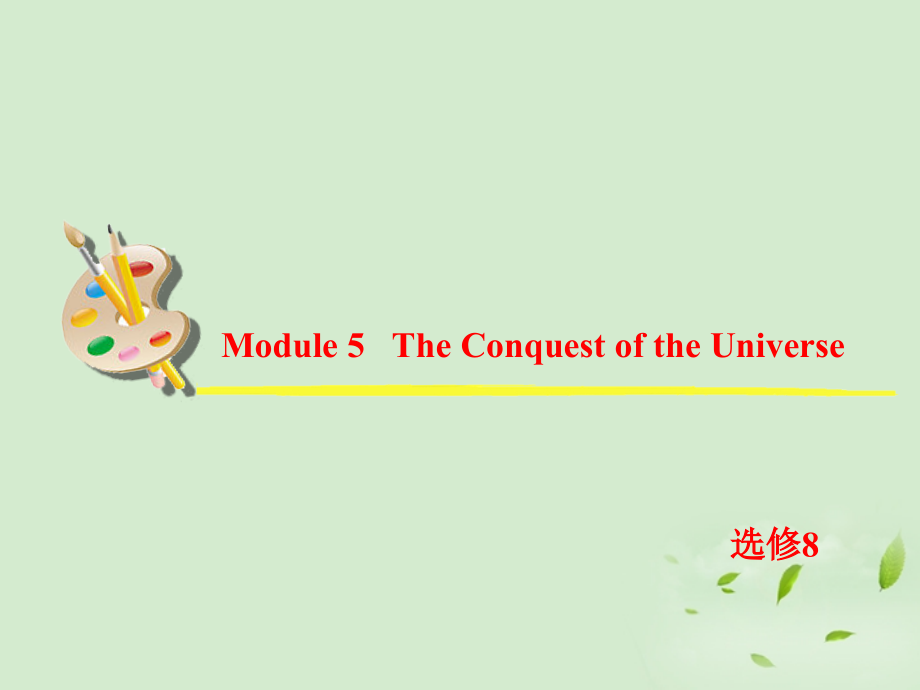 Module 5   The Conquest of the Universe

选修8